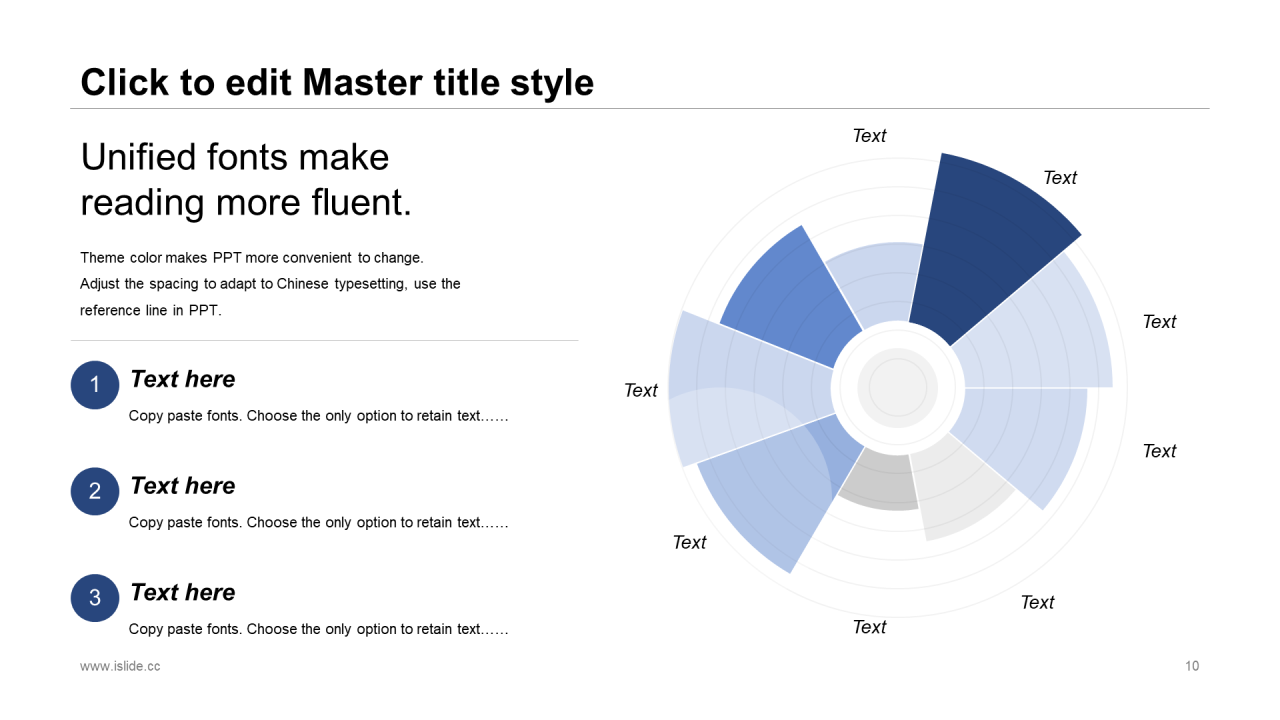 Click to edit Master title style

Unified fonts make reading more fluent.

Theme color makes PPT more convenient to change.
Adjust the spacing to adapt to Chinese typesetting, use the reference line in PPT.

1
Text here
Copy paste fonts. Choose the only option to retain text……

2
Text here
Copy paste fonts. Choose the only option to retain text……

3
Text here
Copy paste fonts. Choose the only option to retain text……

Text
Text
Text
Text
Text
Text
Text
Text

www.islide.cc

10